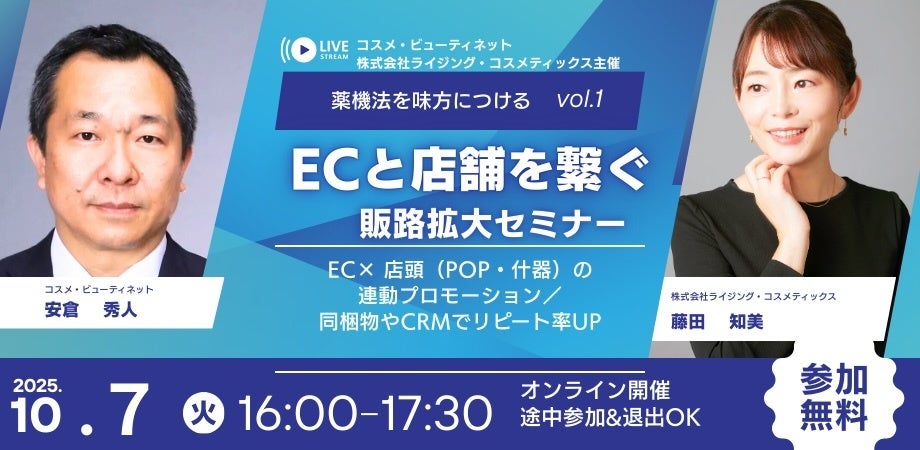 LIVE STREAM
コスメ・ビューティネット
株式会社ライジング・コスメティックス主催

薬機法を味方につける vol.1

ECと店舗を繋ぐ
販路拡大セミナー

EC× 店頭（POP・什器）の
連動プロモーション／
同梱物やCRMでリピート率UP

コスメ・ビューティネット
安倉 秀人

株式会社ライジング・コスメティックス
藤田 知美

2025.
10.7
火 16:00-17:30
オンライン開催
途中参加&退出OK

参加
無料